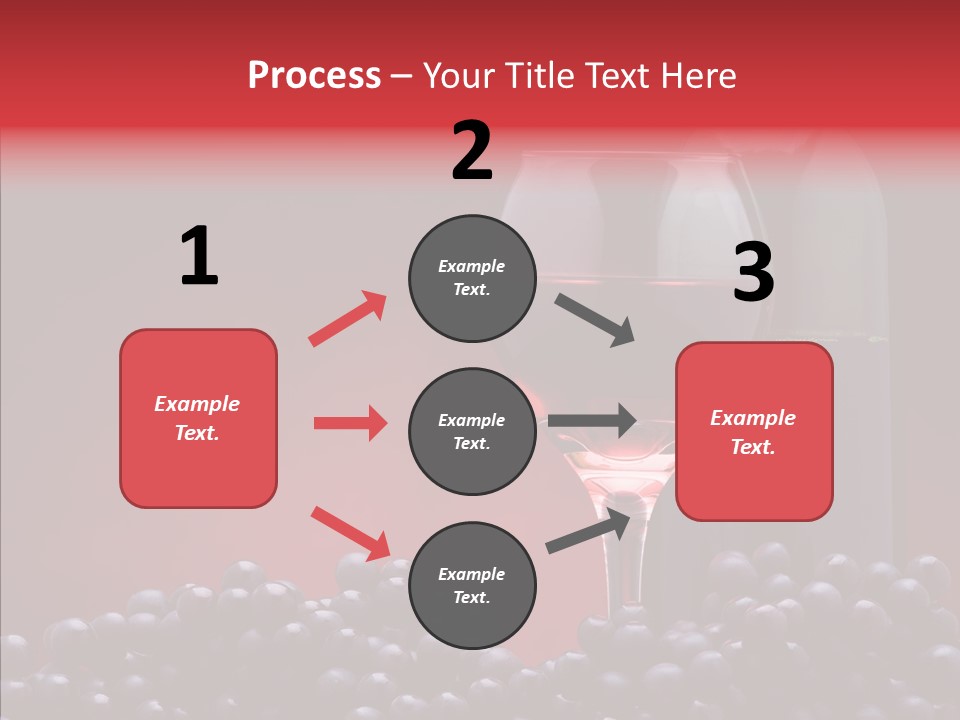 Process – Your Title Text Here

1

Example Text.

2

Example Text.

Example Text.

Example Text.

3

Example Text.